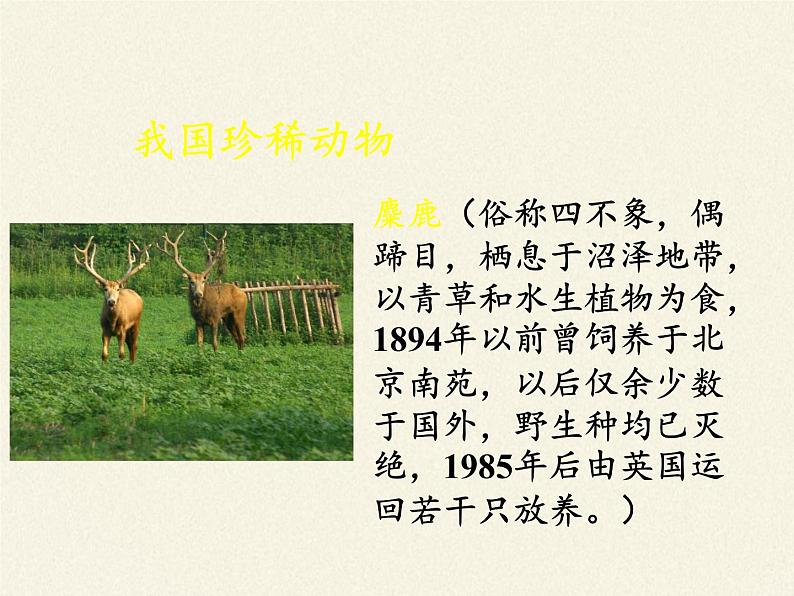 我国珍稀动物

麋鹿（俗称四不象，偶蹄目，栖息于沼泽地带，以青草和水生植物为食，1894年以前曾饲养于北京南苑，以后仅余少数于国外，野生种均已灭绝，1985年后由英国运回若干只放养。）